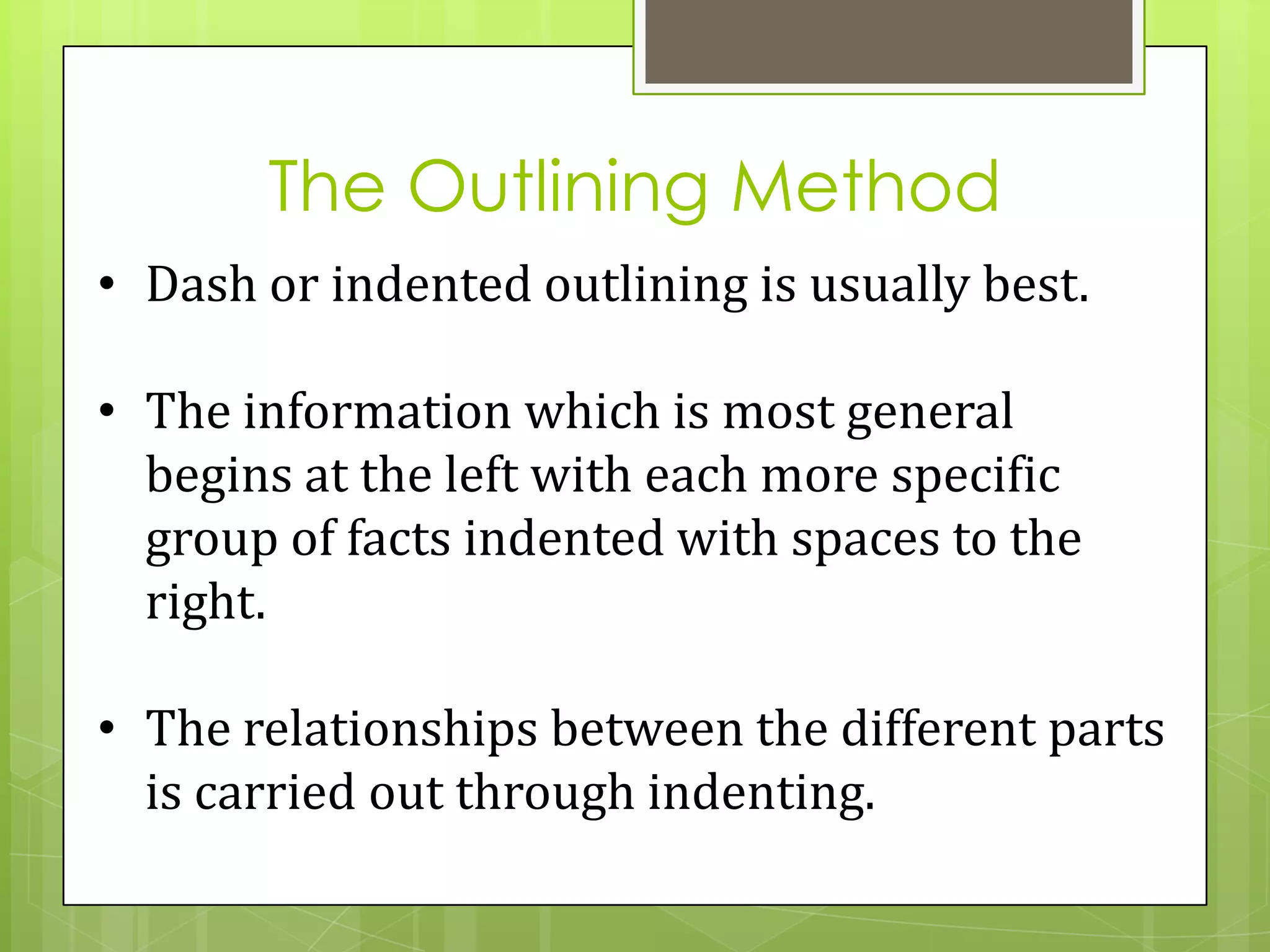 The Outlining Method

• Dash or indented outlining is usually best.

• The information which is most general begins at the left with each more specific group of facts indented with spaces to the right.

• The relationships between the different parts is carried out through indenting.